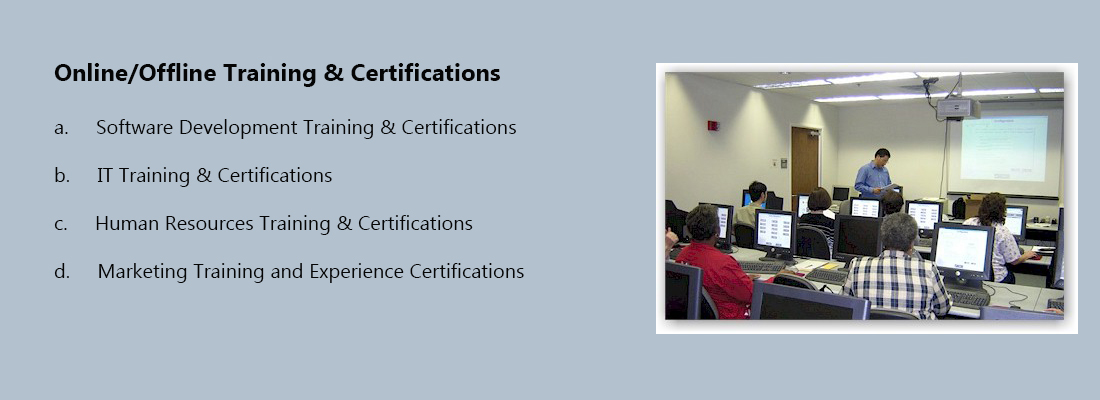 Online/Offline Training & Certifications

a. Software Development Training & Certifications

b. IT Training & Certifications

c. Human Resources Training & Certifications

d. Marketing Training and Experience Certifications